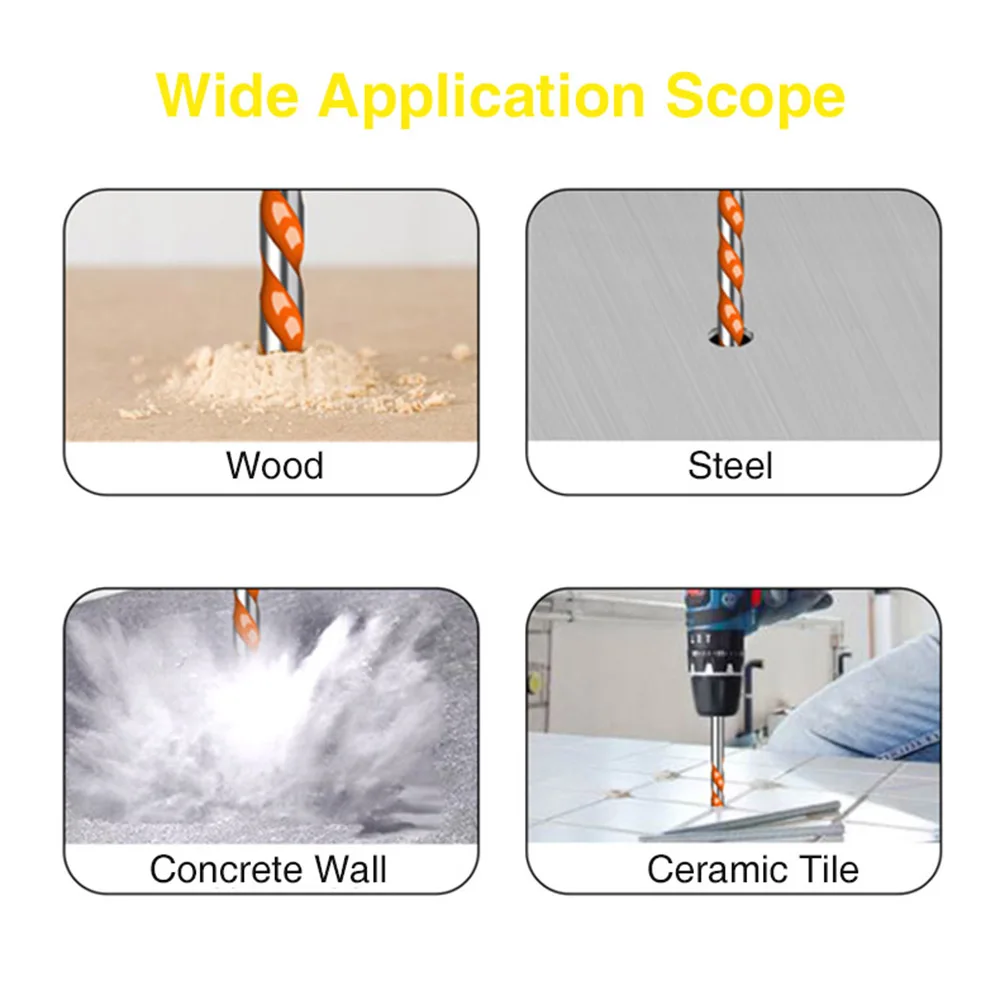 Wide Application Scope

Wood

Steel

Concrete Wall

Ceramic Tile